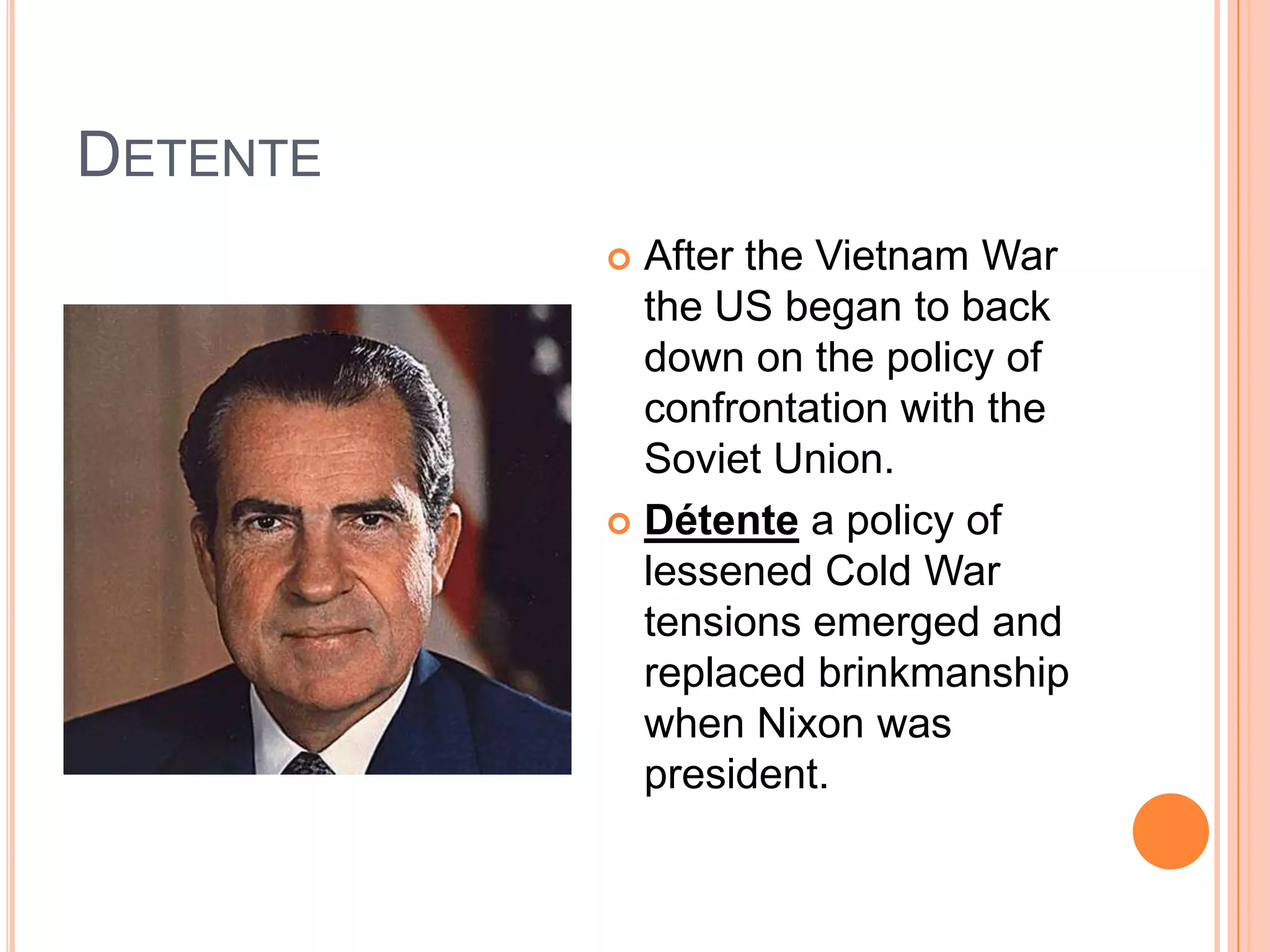 DETENTE

After the Vietnam War the US began to back down on the policy of confrontation with the Soviet Union.

Détente a policy of lessened Cold War tensions emerged and replaced brinkmanship when Nixon was president.